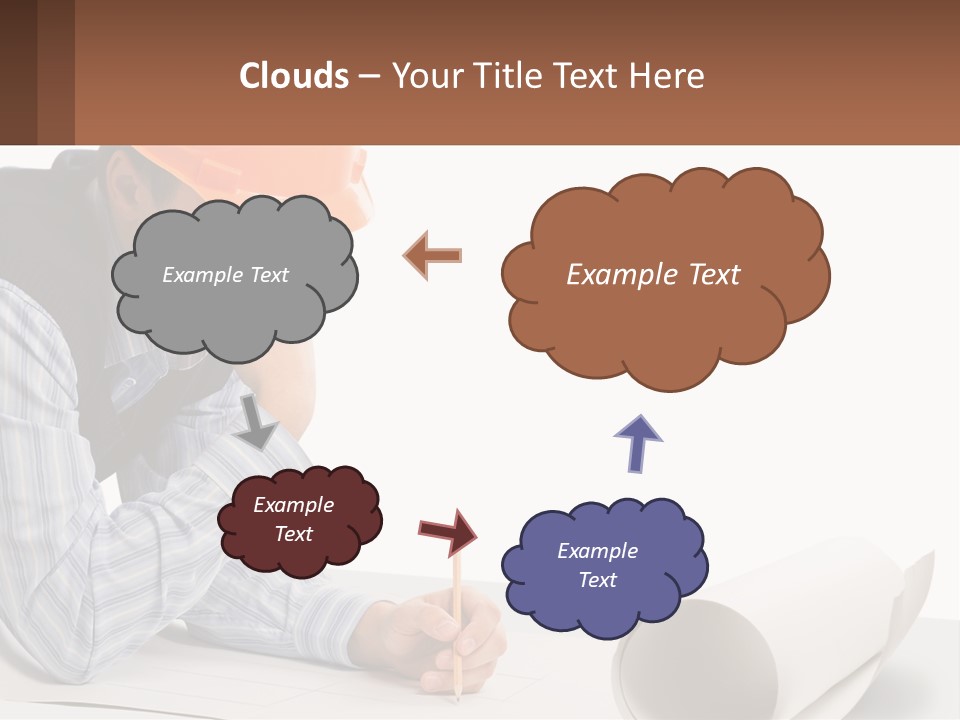 Clouds – Your Title Text Here

Example Text

Example Text

Example Text

Example Text